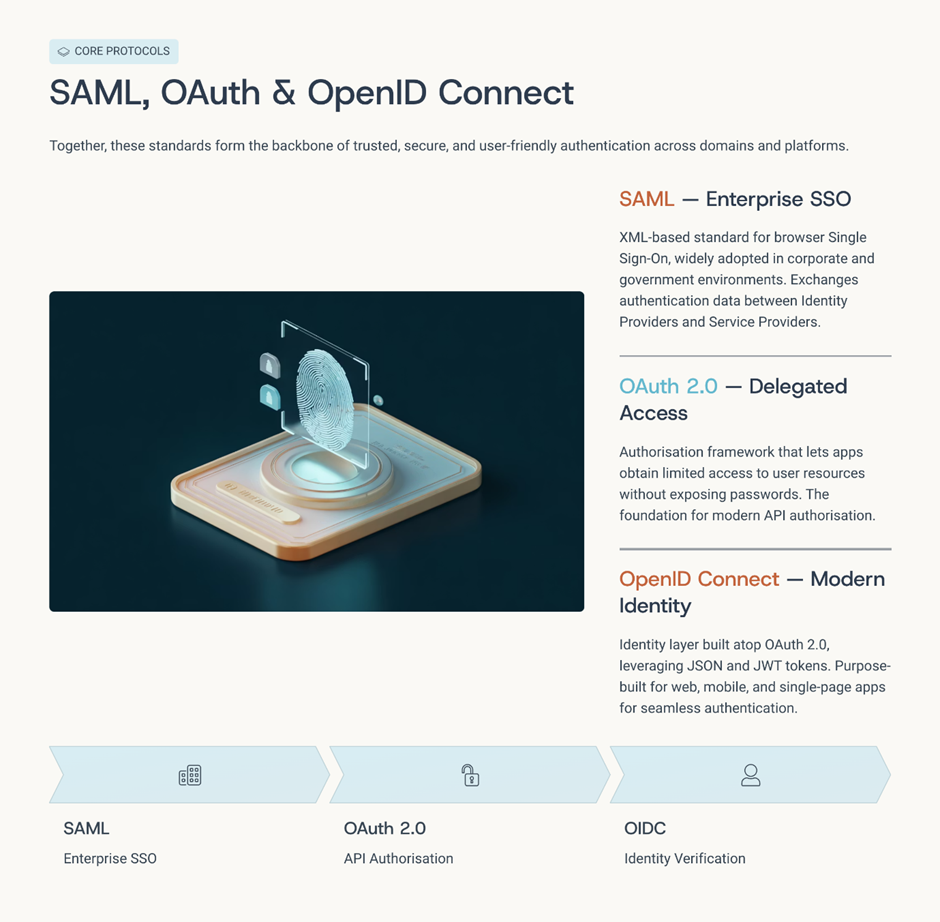 CORE PROTOCOLS

SAML, OAuth & OpenID Connect

Together, these standards form the backbone of trusted, secure, and user-friendly authentication across domains and platforms.

SAML — Enterprise SSO

XML-based standard for browser Single Sign-On, widely adopted in corporate and government environments. Exchanges authentication data between Identity Providers and Service Providers.

OAuth 2.0 — Delegated Access

Authorisation framework that lets apps obtain limited access to user resources without exposing passwords. The foundation for modern API authorisation.

OpenID Connect — Modern Identity

Identity layer built atop OAuth 2.0, leveraging JSON and JWT tokens. Purpose-built for web, mobile, and single-page apps for seamless authentication.

SAML

Enterprise SSO

OAuth 2.0

API Authorisation

OIDC

Identity Verification